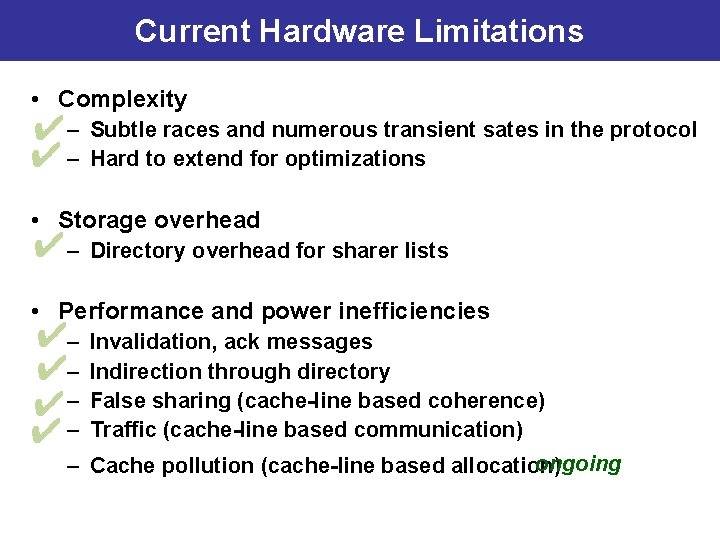 Current Hardware Limitations

• Complexity
✔ – Subtle races and numerous transient sates in the protocol
✔ – Hard to extend for optimizations

• Storage overhead
✔ – Directory overhead for sharer lists

• Performance and power inefficiencies
✔ – Invalidation, ack messages
✔ – Indirection through directory
✔ – False sharing (cache-line based coherence)
✔ – Traffic (cache-line based communication)
– Cache pollution (cache-line based allocation) ongoing